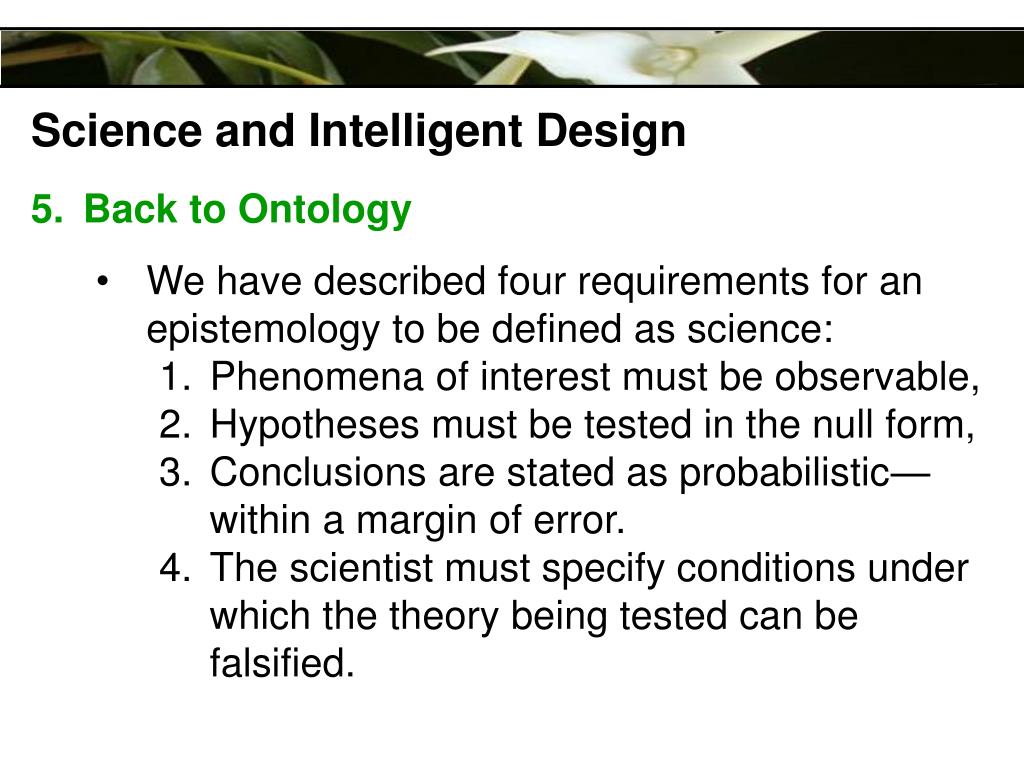 Science and Intelligent Design

5. Back to Ontology

• We have described four requirements for an epistemology to be defined as science:
1. Phenomena of interest must be observable,
2. Hypotheses must be tested in the null form,
3. Conclusions are stated as probabilistic—within a margin of error.
4. The scientist must specify conditions under which the theory being tested can be falsified.